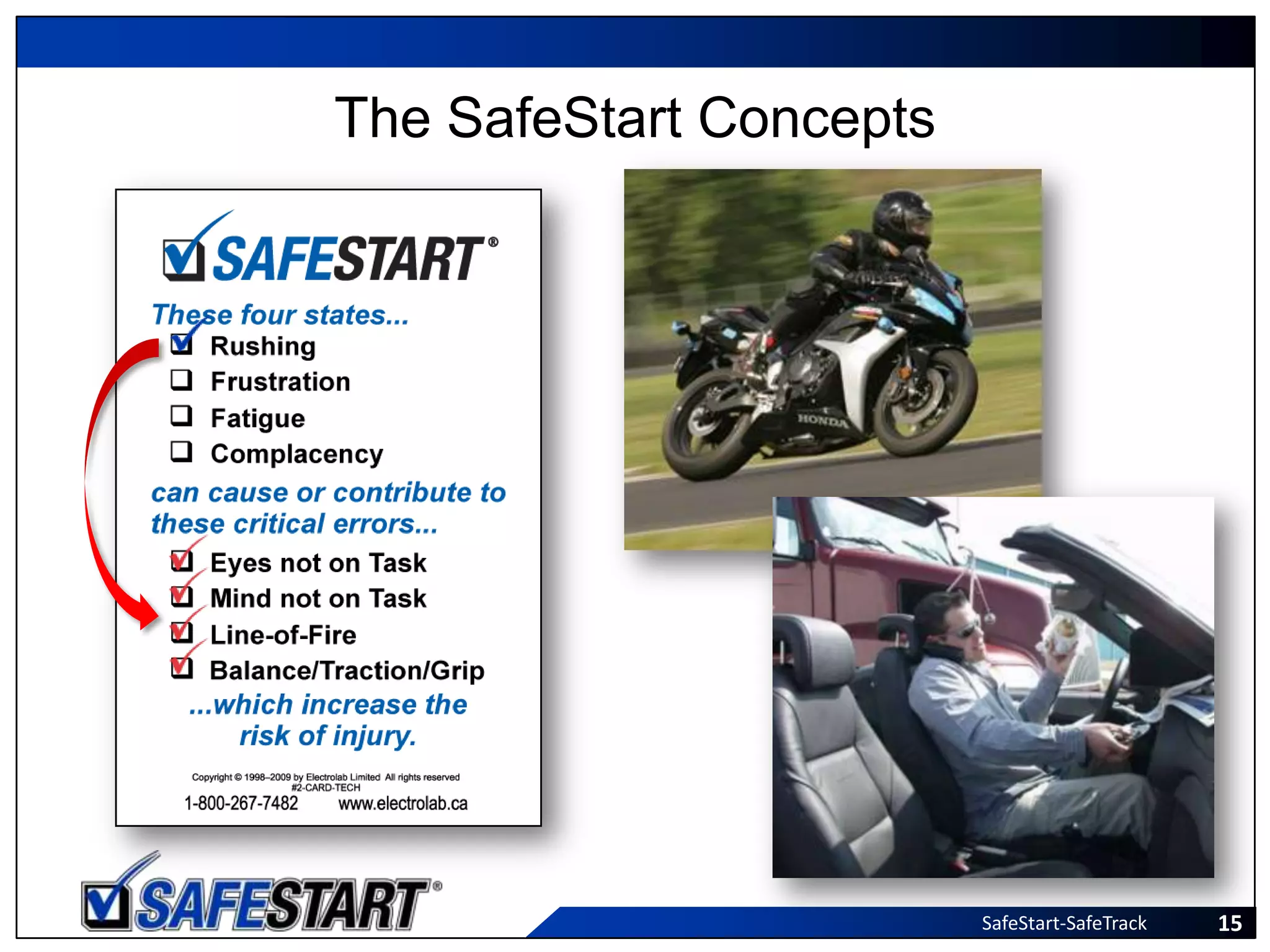 The SafeStart Concepts

SAFESTART®

These four states...

Rushing
Frustration
Fatigue
Complacency

can cause or contribute to these critical errors...

Eyes not on Task
Mind not on Task
Line-of-Fire
Balance/Traction/Grip

...which increase the risk of injury.

Copyright © 1998–2009 by Electrolab Limited All rights reserved
#2-CARD-TECH
1-800-267-7482 www.electrolab.ca

HONDA

SAFESTART®

SafeStart-SafeTrack 15